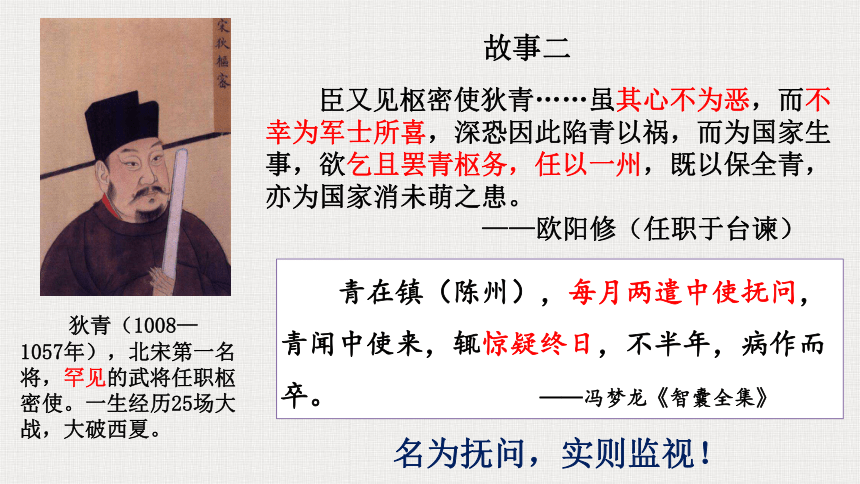 宋狄樞密

狄青（1008—1057年），北宋第一名将，罕见的武将任职枢密使。一生经历25场大战，大破西夏。

故事二

臣又见枢密使狄青……虽其心不为恶，而不幸为军士所喜，深恐因此陷青以祸，而为国家生事，欲乞且罢青枢务，任以一州，既以保全青，亦为国家消未萌之患。

——欧阳修（任职于台谏）

青在镇（陈州），每月两遣中使抚问，青闻中使来，辄惊疑终日，不半年，病作而卒。

——冯梦龙《智囊全集》

名为抚问，实则监视！